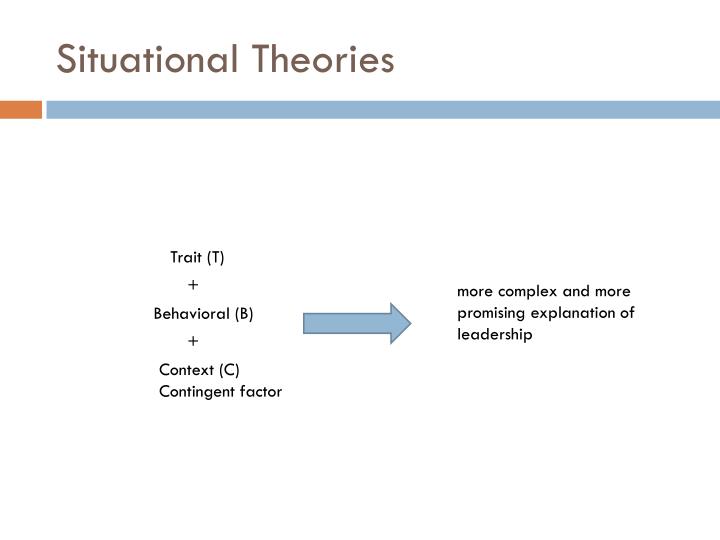 Situational Theories

Trait (T)

+

Behavioral (B)

+

Context (C)
Contingent factor

more complex and more promising explanation of leadership